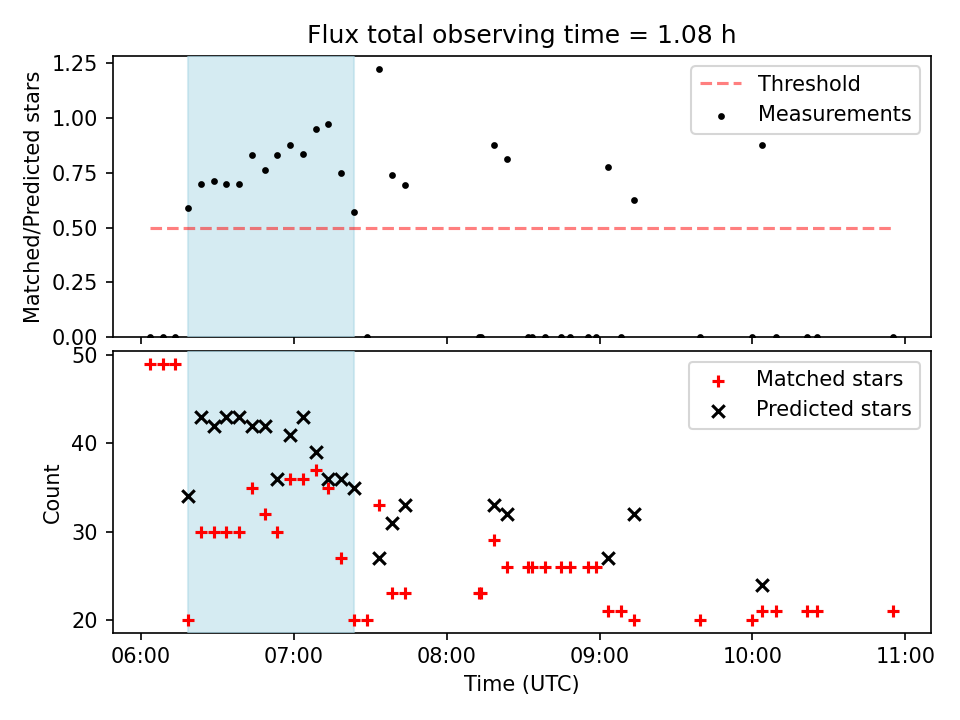 Flux total observing time = 1.08 h

Matched/Predicted stars

1.25
1.00
0.75
0.50
0.25
0.00

Threshold
Measurements

Count

50
40
30
20

Matched stars
Predicted stars

06:00
07:00
08:00
09:00
10:00
11:00

Time (UTC)